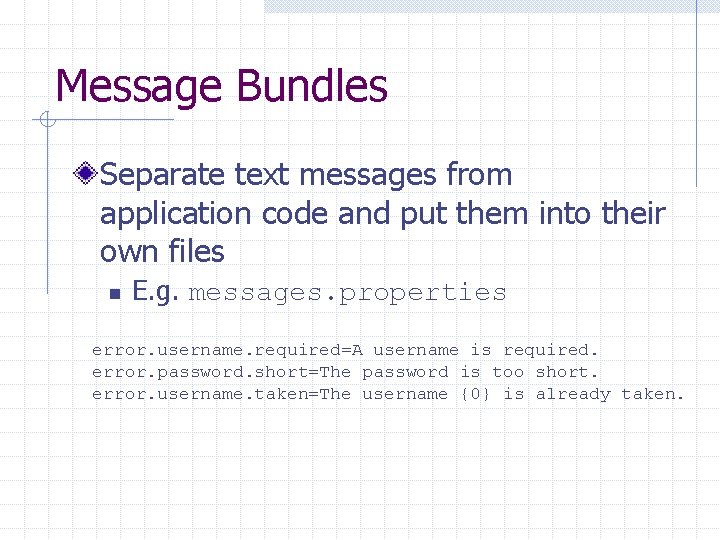 Message Bundles

Separate text messages from application code and put them into their own files

E.g. messages.properties

error.username.required=A username is required.
error.password.short=The password is too short.
error.username.taken=The username {0} is already taken.